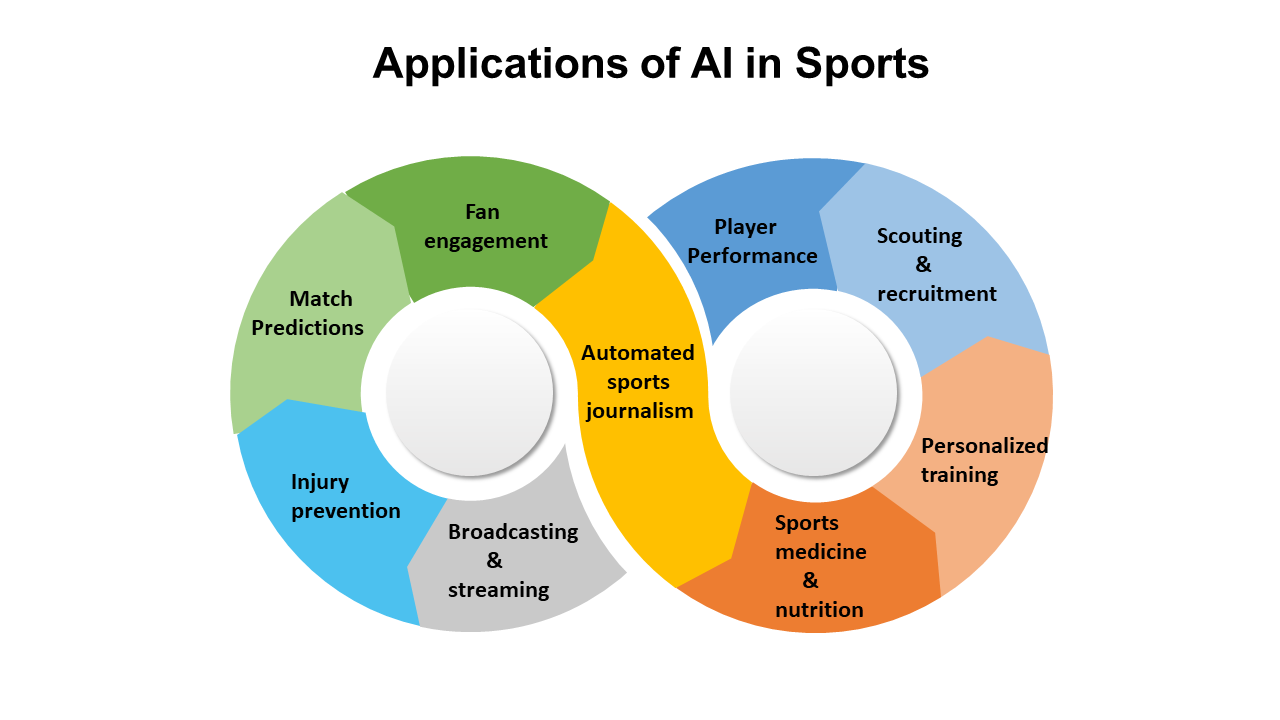 Applications of AI in Sports

Fan engagement

Match Predictions

Injury prevention

Broadcasting & streaming

Automated sports journalism

Player Performance

Scouting & recruitment

Personalized training

Sports medicine & nutrition